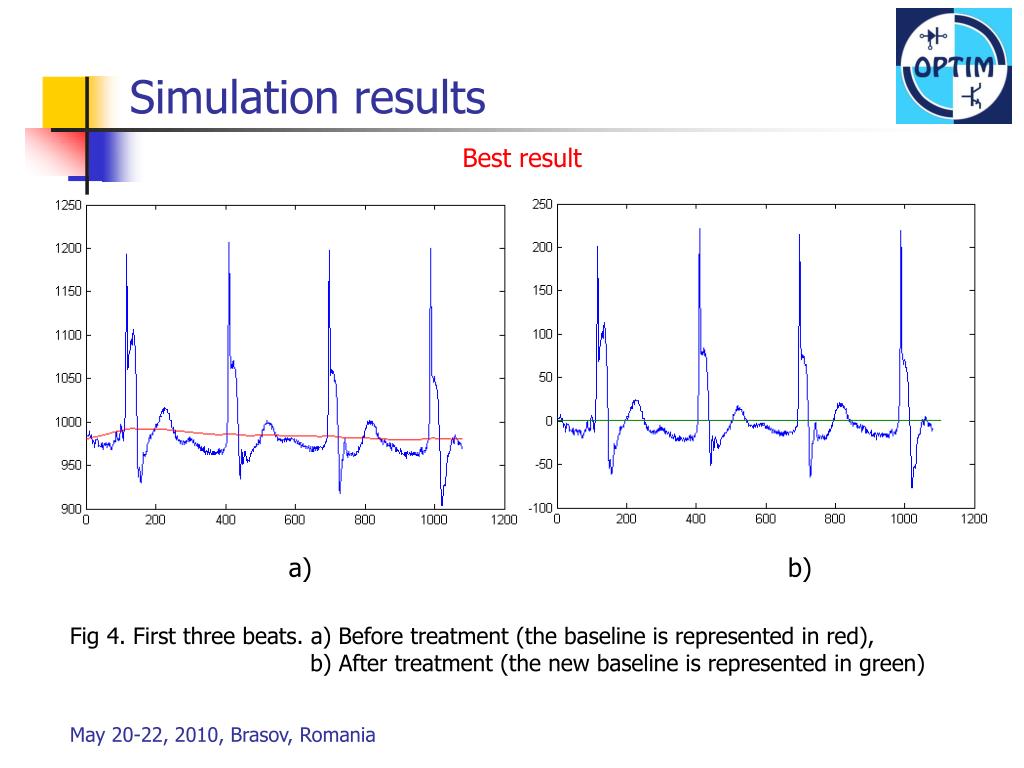 OPTIM

Simulation results

Best result

1250
1200
1150
1100
1050
1000
950
900
0 200 400 600 800 1000 1200

250
200
150
100
50
0
-50
-100
0 200 400 600 800 1000 1200

a)

b)

Fig 4. First three beats. a) Before treatment (the baseline is represented in red),
b) After treatment (the new baseline is represented in green)

May 20-22, 2010, Brasov, Romania